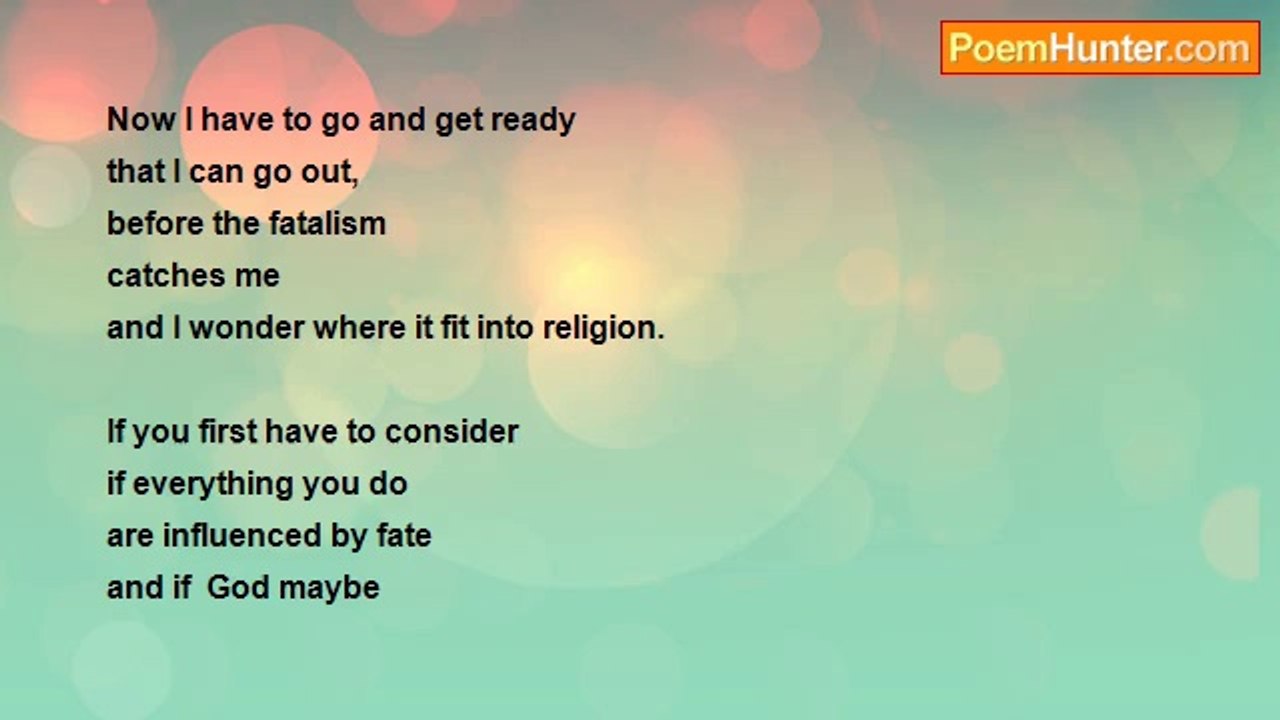 PoemHunter.com

Now I have to go and get ready
that I can go out,
before the fatalism
catches me
and I wonder where it fit into religion.

If you first have to consider
if everything you do
are influenced by fate
and if God maybe